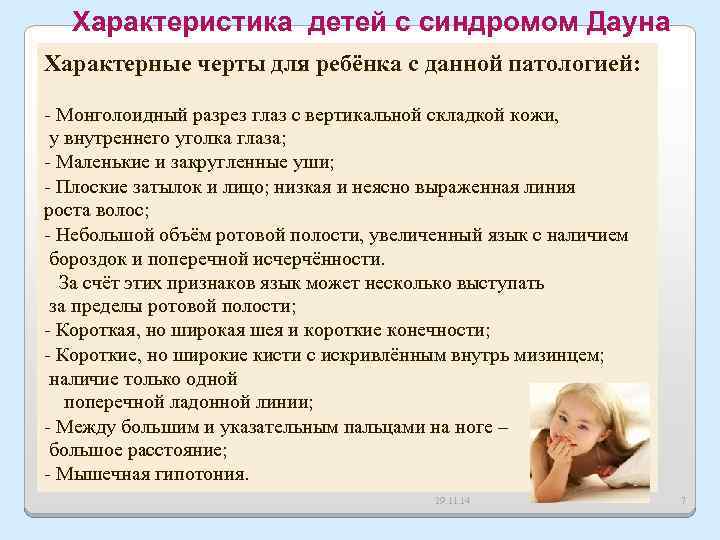 Характеристика детей с синдромом Дауна

Характерные черты для ребёнка с данной патологией:

- Монголоидный разрез глаз с вертикальной складкой кожи, у внутреннего уголка глаза;
- Маленькие и закругленные уши;
- Плоские затылок и лицо; низкая и неясно выраженная линия роста волос;
- Небольшой объём ротовой полости, увеличенный язык с наличием бороздок и поперечной исчерчённости.
За счёт этих признаков язык может несколько выступать за пределы ротовой полости;
- Короткая, но широкая шея и короткие конечности;
- Короткие, но широкие кисти с искривлённым внутрь мизинцем; наличие только одной поперечной ладонной линии;
- Между большим и указательным пальцами на ноге – большое расстояние;
- Мышечная гипотония.

29.11.14

7